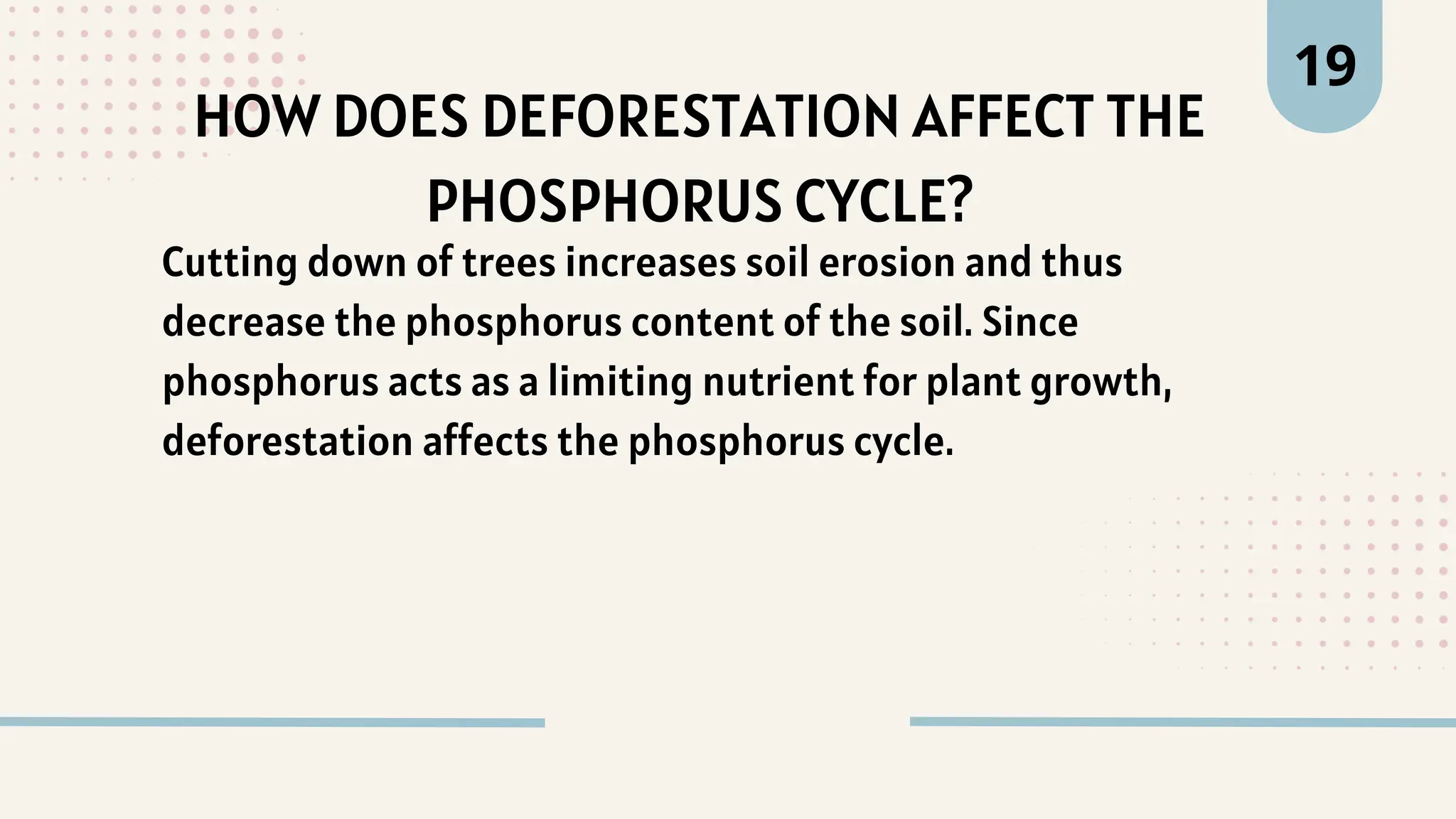 19

HOW DOES DEFORESTATION AFFECT THE PHOSPHORUS CYCLE?

Cutting down of trees increases soil erosion and thus decrease the phosphorus content of the soil. Since phosphorus acts as a limiting nutrient for plant growth, deforestation affects the phosphorus cycle.